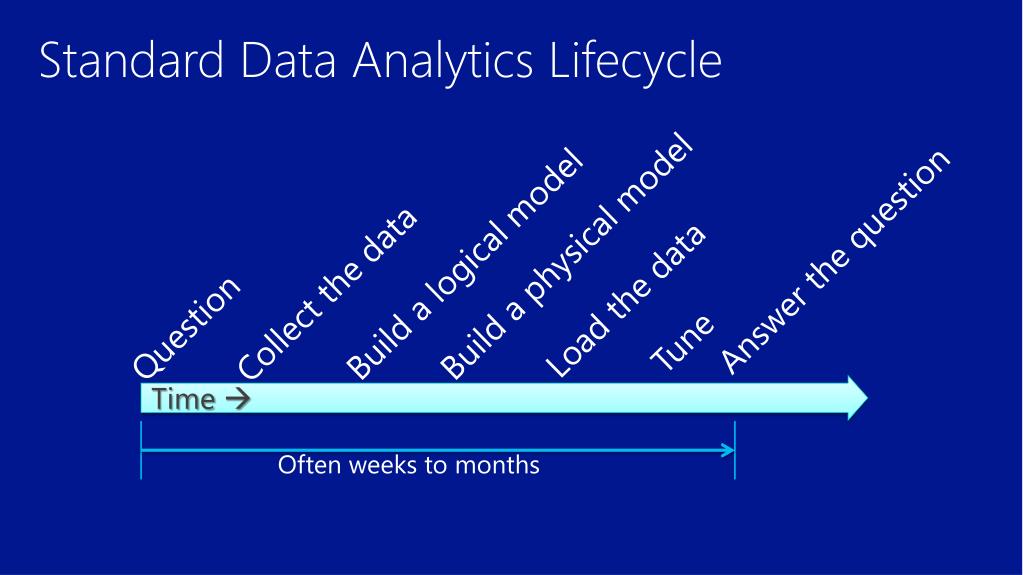 Standard Data Analytics Lifecycle

Question

Collect the data

Build a logical model

Build a physical model

Load the data

Tune

Answer the question

Time →

Often weeks to months